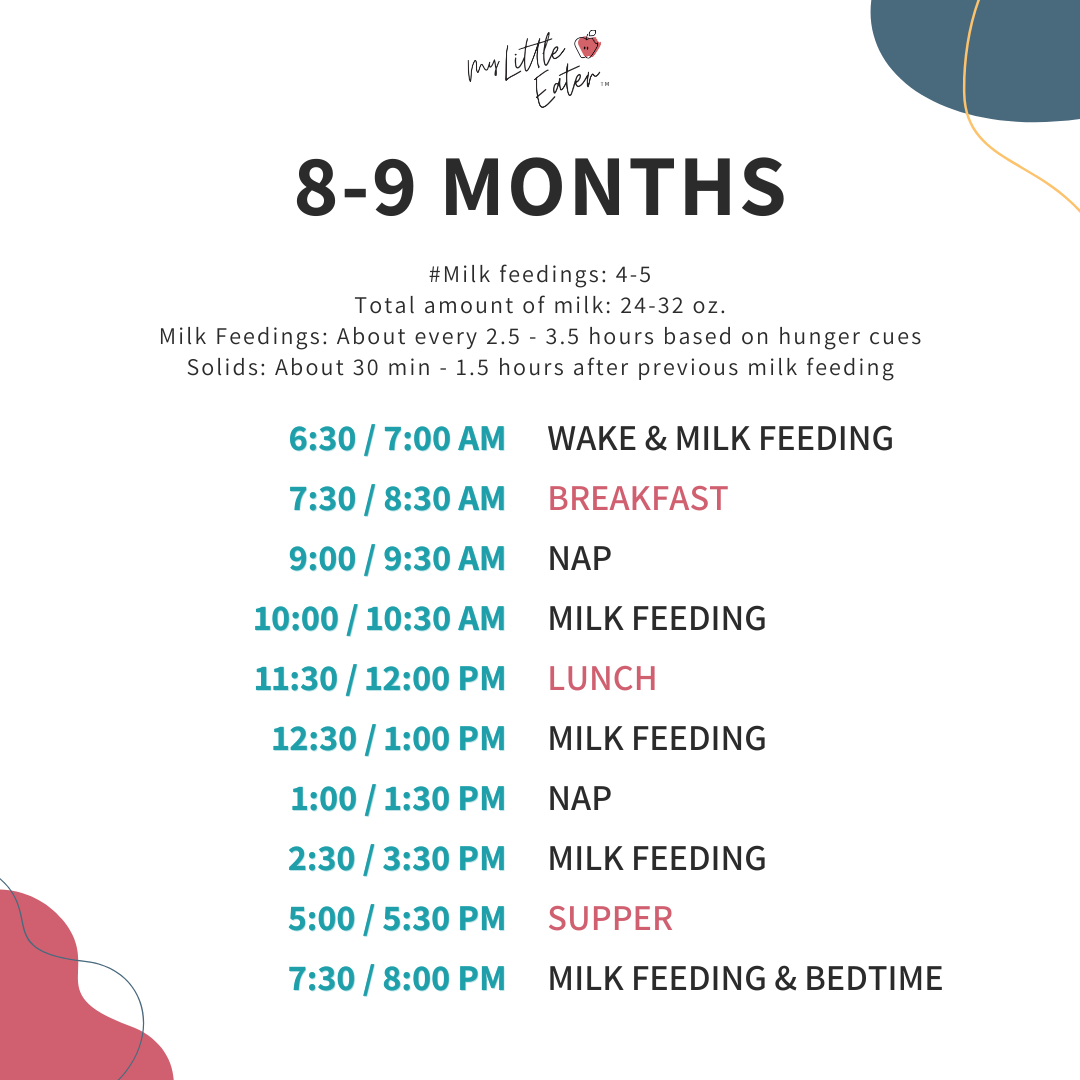 My Little Eater™

8-9 MONTHS

#Milk feedings: 4-5
Total amount of milk: 24-32 oz.
Milk Feedings: About every 2.5 - 3.5 hours based on hunger cues
Solids: About 30 min - 1.5 hours after previous milk feeding

| | |
|---|---|
| 6:30 / 7:00 AM | WAKE & MILK FEEDING |
| 7:30 / 8:30 AM | BREAKFAST |
| 9:00 / 9:30 AM | NAP |
| 10:00 / 10:30 AM | MILK FEEDING |
| 11:30 / 12:00 PM | LUNCH |
| 12:30 / 1:00 PM | MILK FEEDING |
| 1:00 / 1:30 PM | NAP |
| 2:30 / 3:30 PM | MILK FEEDING |
| 5:00 / 5:30 PM | SUPPER |
| 7:30 / 8:00 PM | MILK FEEDING & BEDTIME |